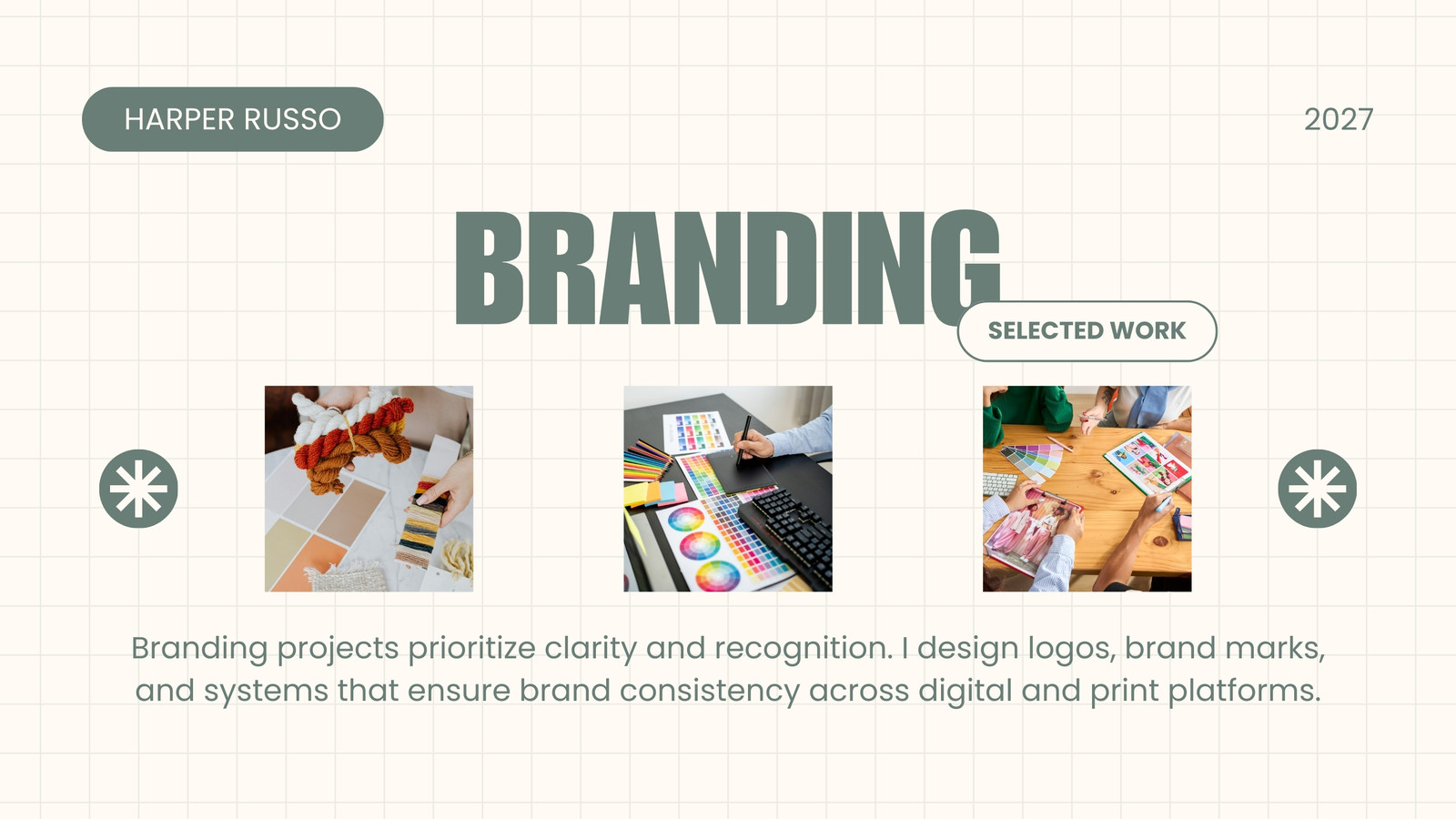 HARPER RUSSO

2027

BRANDING

SELECTED WORK

Branding projects prioritize clarity and recognition. I design logos, brand marks, and systems that ensure brand consistency across digital and print platforms.